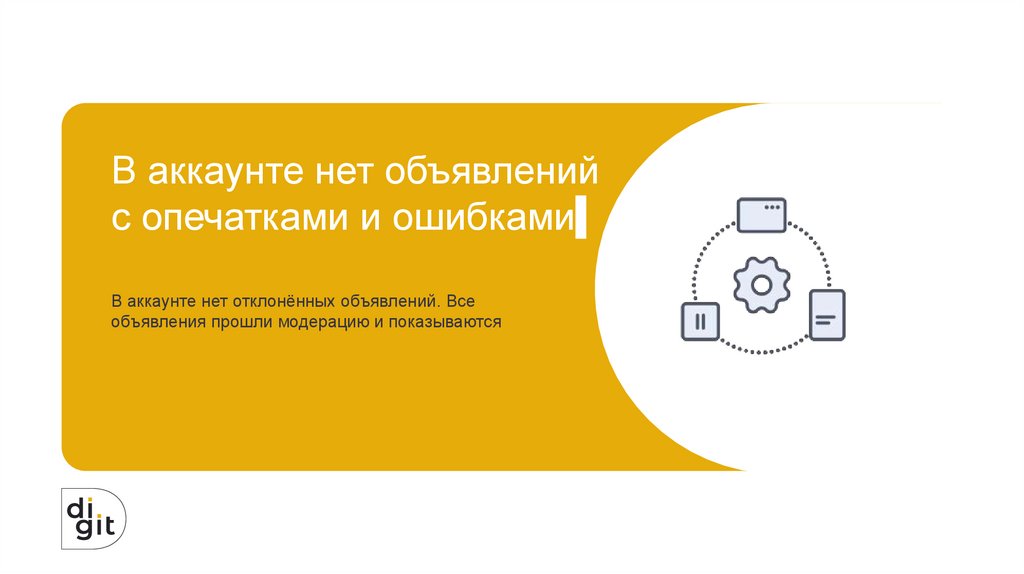 В аккаунте нет объявлений с опечатками и ошибками

В аккаунте нет отклонённых объявлений. Все объявления прошли модерацию и показываются

di
git